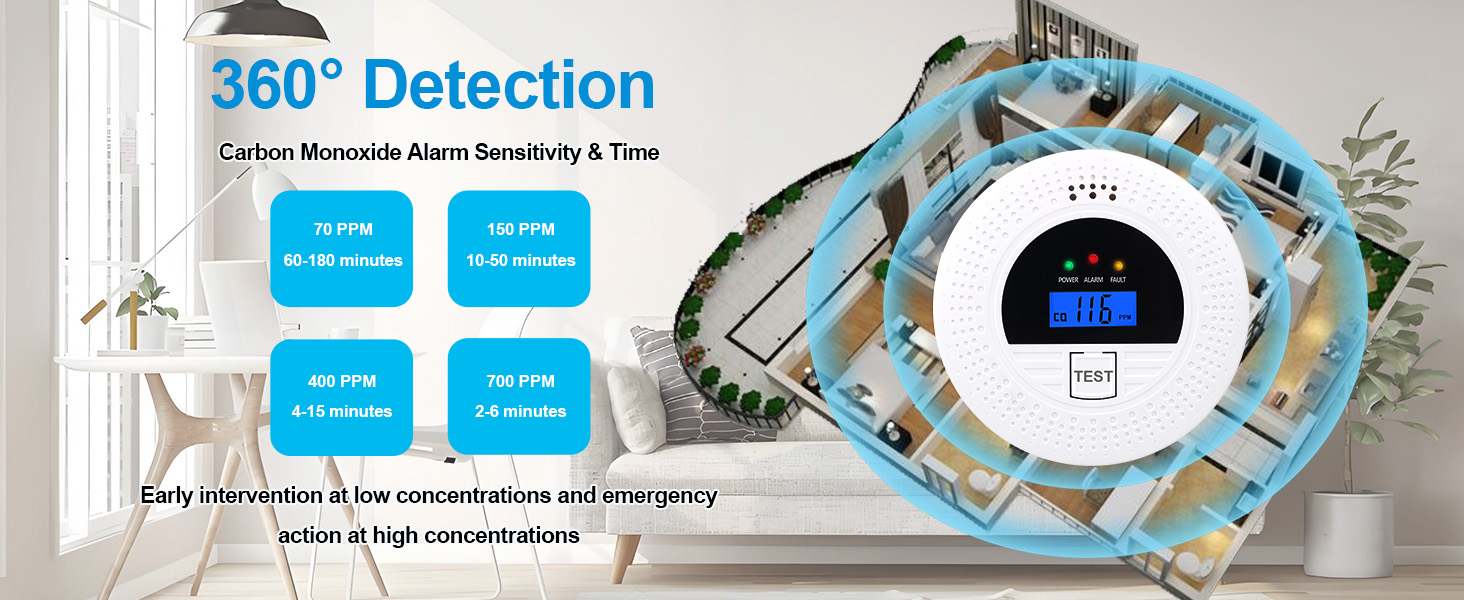 360° Detection

Carbon Monoxide Alarm Sensitivity & Time

70 PPM
60-180 minutes

150 PPM
10-50 minutes

400 PPM
4-15 minutes

700 PPM
2-6 minutes

Early intervention at low concentrations and emergency action at high concentrations

POWER ALARM FAULT

CO 116 PPM

TEST